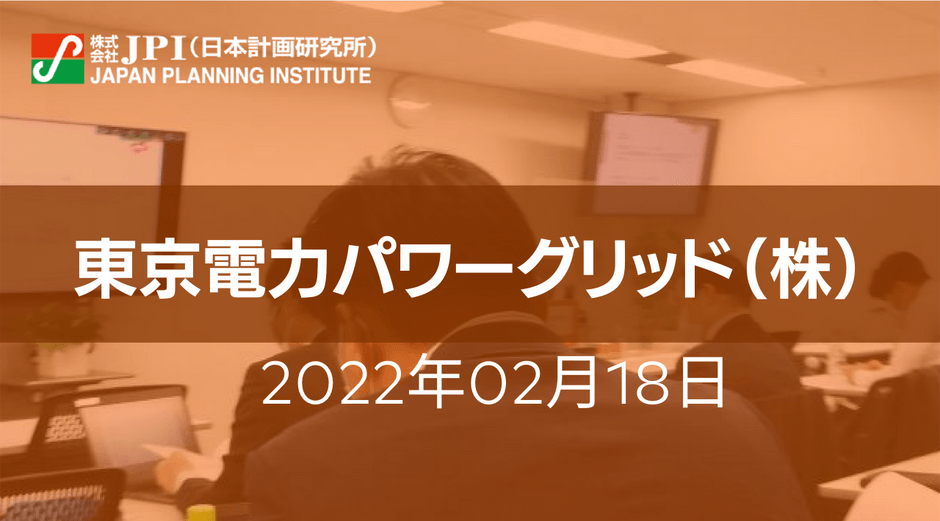 株式会社 JPI（日本計画研究所）
JAPAN PLANNING INSTITUTE

東京電力パワーグリッド（株）

2022年02月18日